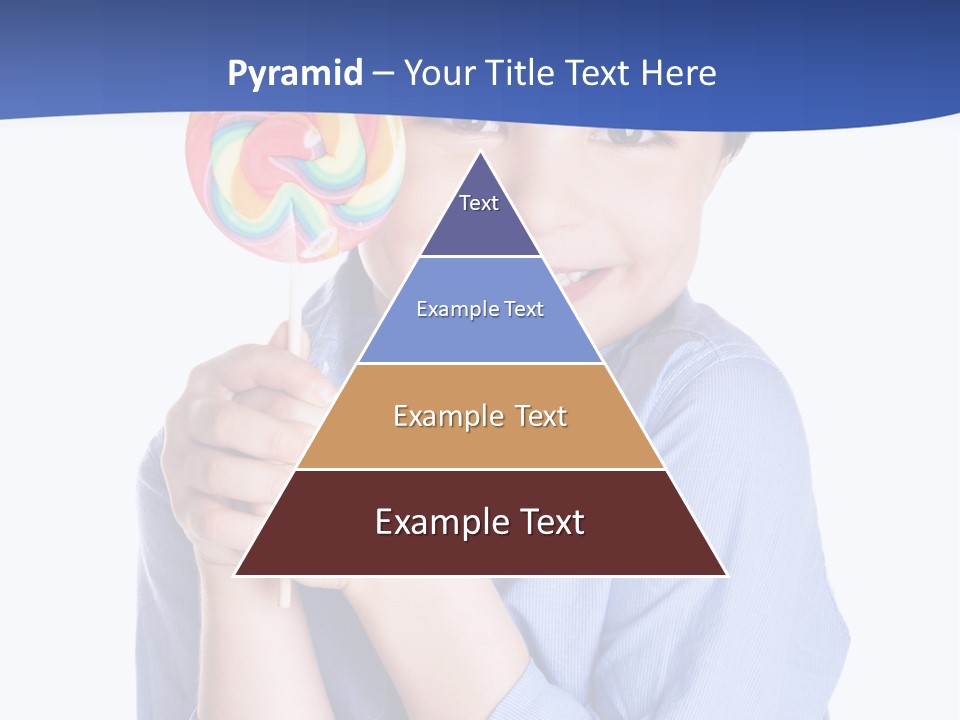 Pyramid – Your Title Text Here

Text

Example Text

Example Text

Example Text